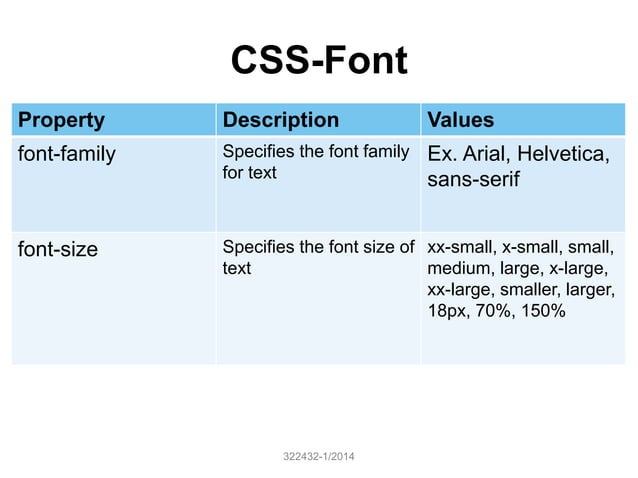 CSS-Font

| Property | Description | Values |
|---|---|---|
| font-family | Specifies the font family for text | Ex. Arial, Helvetica, sans-serif |
| font-size | Specifies the font size of text | xx-small, x-small, small, medium, large, x-large, xx-large, smaller, larger, 18px, 70%, 150% |

322432-1/2014